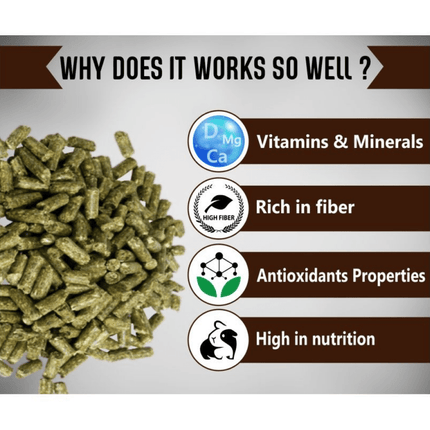 WHY DOES IT WORKS SO WELL ?

D Mg Ca

Vitamins & Minerals

HIGH FIBER

Rich in fiber

Antioxidants Properties

High in nutrition